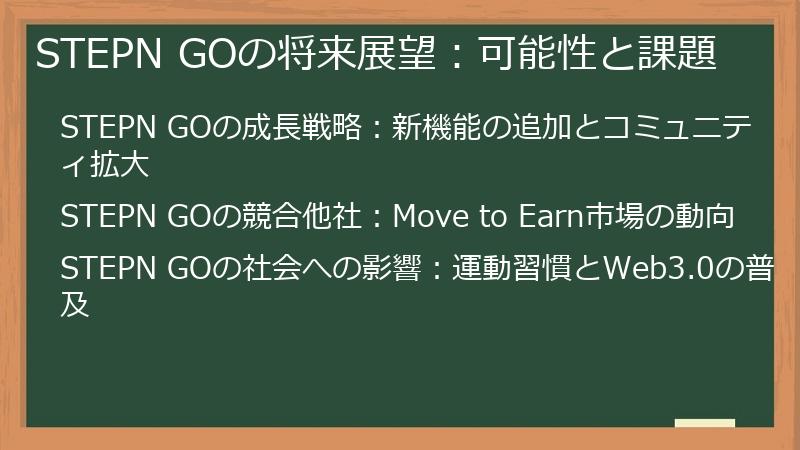 STEPN GOの将来展望：可能性と課題

STEPN GOの成長戦略：新機能の追加とコミュニティ拡大

STEPN GOの競合他社：Move to Earn市場の動向

STEPN GOの社会への影響：運動習慣とWeb3.0の普及